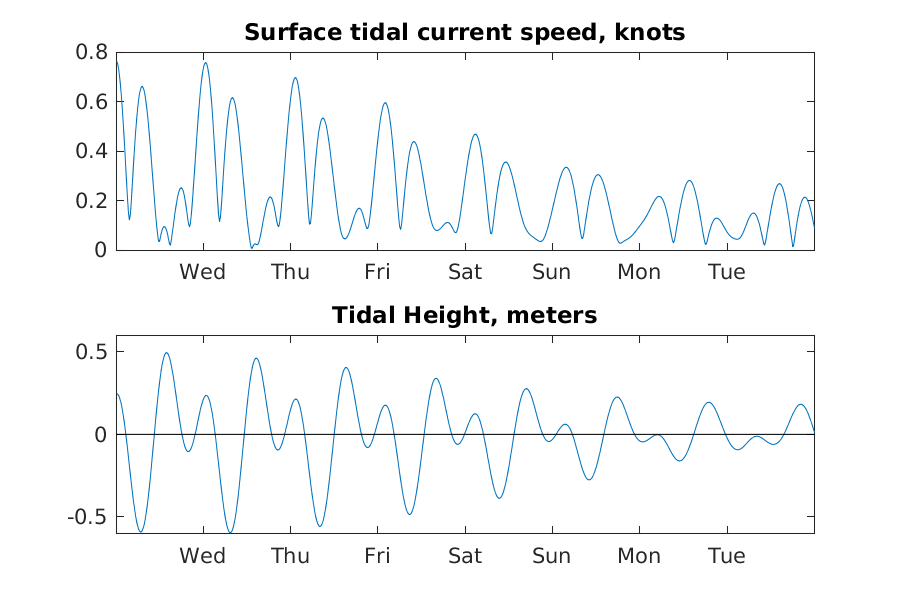 Surface tidal current speed, knots

0.8
0.6
0.4
0.2
0

Wed Thu Fri Sat Sun Mon Tue

Tidal Height, meters

0.5
0
-0.5

Wed Thu Fri Sat Sun Mon Tue